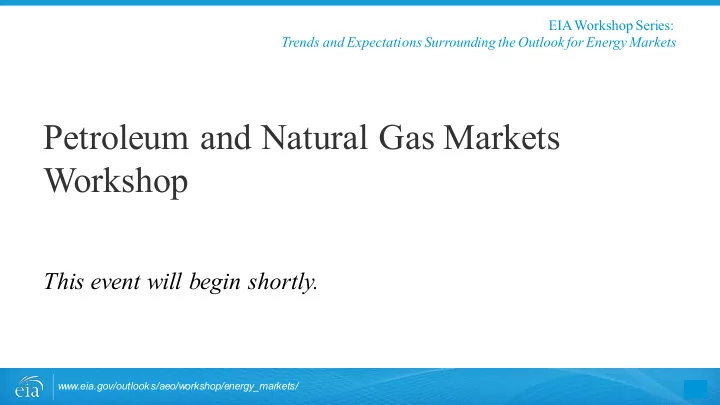 EIA Workshop Series:
Trends and Expectations Surrounding the Outlook for Energy Markets

Petroleum and Natural Gas Markets Workshop

This event will begin shortly.

eia

www.eia.gov/outlooks/aeo/workshop/energy_markets/